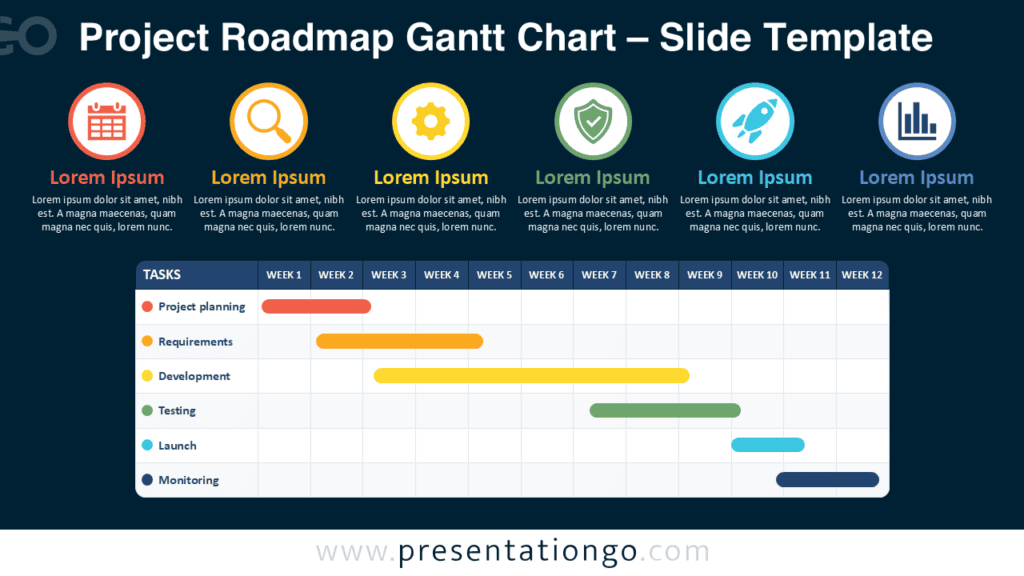 GO Project Roadmap Gantt Chart – Slide Template

Lorem Ipsum
Lorem ipsum dolor sit amet, nibh est. A magna maecenas, quam magna nec quis, lorem nunc.

Lorem Ipsum
Lorem ipsum dolor sit amet, nibh est. A magna maecenas, quam magna nec quis, lorem nunc.

Lorem Ipsum
Lorem ipsum dolor sit amet, nibh est. A magna maecenas, quam magna nec quis, lorem nunc.

Lorem Ipsum
Lorem ipsum dolor sit amet, nibh est. A magna maecenas, quam magna nec quis, lorem nunc.

Lorem Ipsum
Lorem ipsum dolor sit amet, nibh est. A magna maecenas, quam magna nec quis, lorem nunc.

Lorem Ipsum
Lorem ipsum dolor sit amet, nibh est. A magna maecenas, quam magna nec quis, lorem nunc.

| TASKS | WEEK 1 | WEEK 2 | WEEK 3 | WEEK 4 | WEEK 5 | WEEK 6 | WEEK 7 | WEEK 8 | WEEK 9 | WEEK 10 | WEEK 11 | WEEK 12 |
|---|---|---|---|---|---|---|---|---|---|---|---|---|
| Project planning | | | | | | | | | | | | |
| Requirements | | | | | | | | | | | | |
| Development | | | | | | | | | | | | |
| Testing | | | | | | | | | | | | |
| Launch | | | | | | | | | | | | |
| Monitoring | | | | | | | | | | | | |

www.presentationgo.com